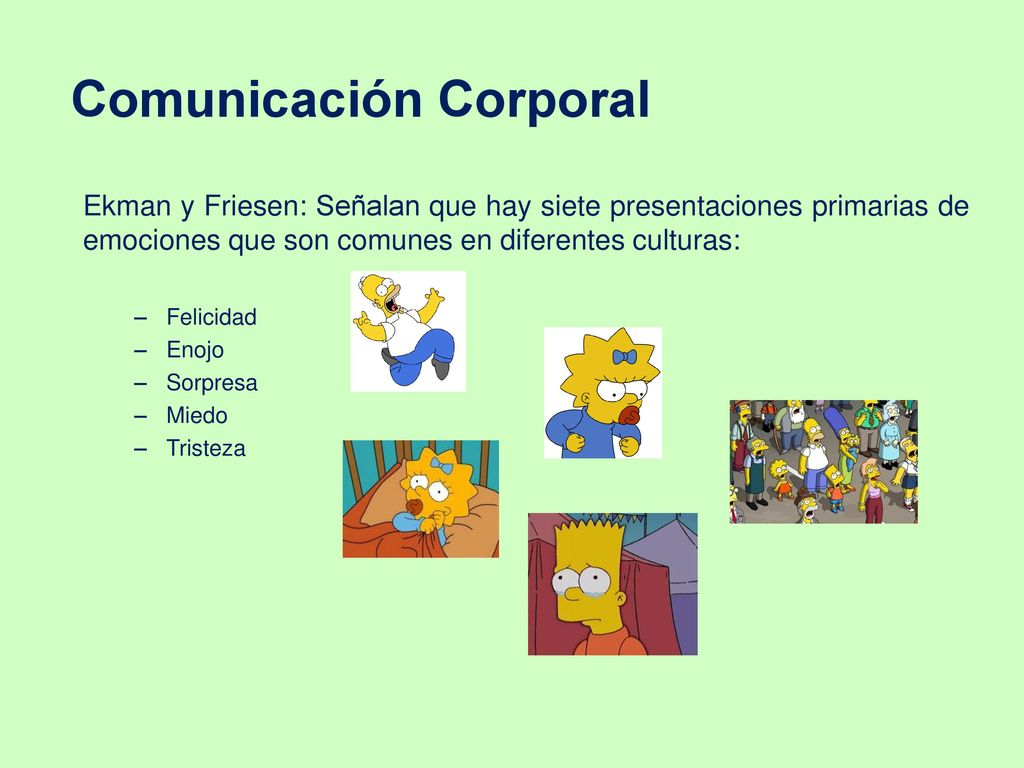 Comunicación Corporal

Ekman y Friesen: Señalan que hay siete presentaciones primarias de emociones que son comunes en diferentes culturas:

– Felicidad
– Enojo
– Sorpresa
– Miedo
– Tristeza